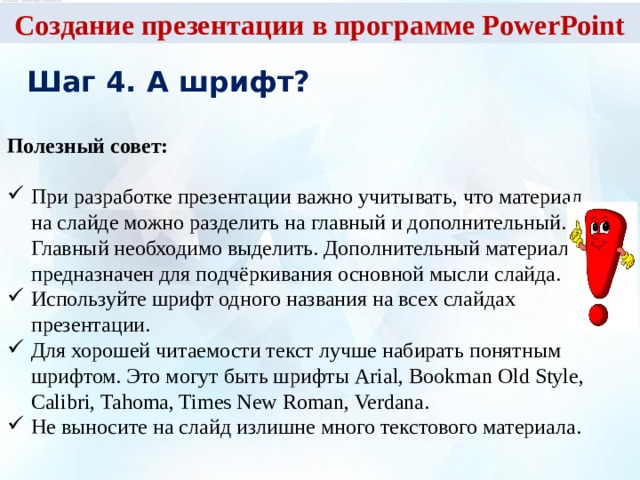 Создание презентации в программе PowerPoint

Шаг 4. А шрифт?

Полезный совет:

✓ При разработке презентации важно учитывать, что материал на слайде можно разделить на главный и дополнительный. Главный необходимо выделить. Дополнительный материал предназначен для подчёркивания основной мысли слайда.
✓ Используйте шрифт одного названия на всех слайдах презентации.
✓ Для хорошей читаемости текст лучше набирать понятным шрифтом. Это могут быть шрифты Arial, Bookman Old Style, Calibri, Tahoma, Times New Roman, Verdana.
✓ Не выносите на слайд излишне много текстового материала.